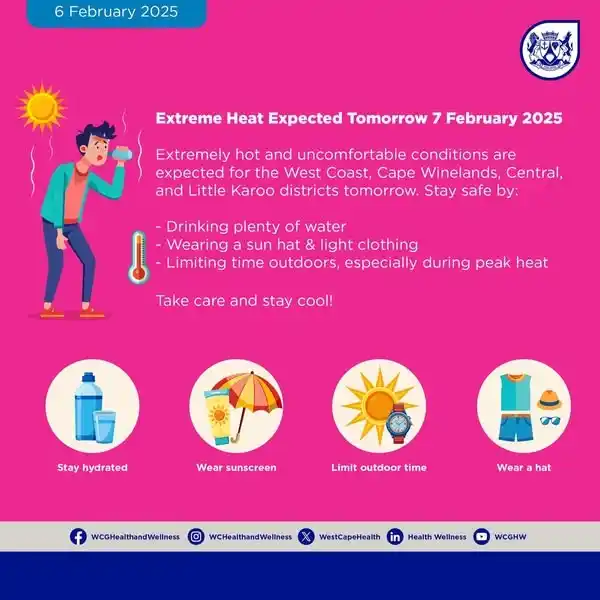 6 February 2025

Extreme Heat Expected Tomorrow 7 February 2025

Extremely hot and uncomfortable conditions are expected for the West Coast, Cape Winelands, Central, and Little Karoo districts tomorrow. Stay safe by:

- Drinking plenty of water
- Wearing a sun hat & light clothing
- Limiting time outdoors, especially during peak heat

Take care and stay cool!

Stay hydrated

Wear sunscreen

Limit outdoor time

Wear a hat

WCGHealthandWellness WCHealthandWellness WestCapeHealth Health Wellness WCGHW